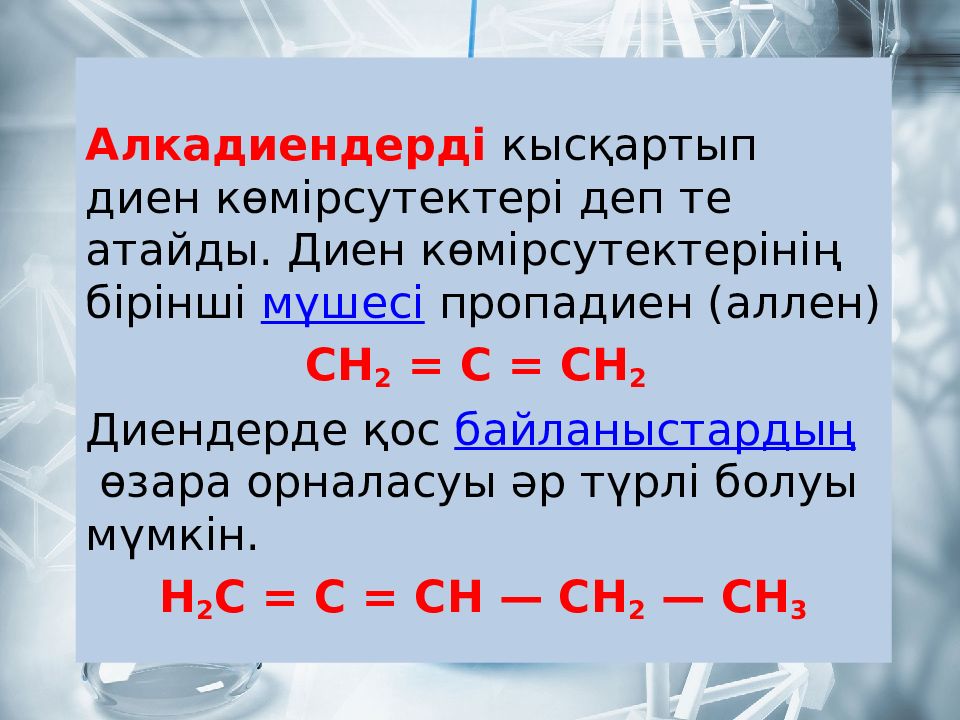 Алкадиендерді кысқартып диен көмірсутектері деп те атайды. Диен көмірсутектерінің бірінші мүшесі пропадиен (аллен)

$CH_2 = C = CH_2$

Диендерде қос байланыстардың өзара орналасуы әр түрлі болуы мүмкін.

$H_2C = C = CH — CH_2 — CH_3$